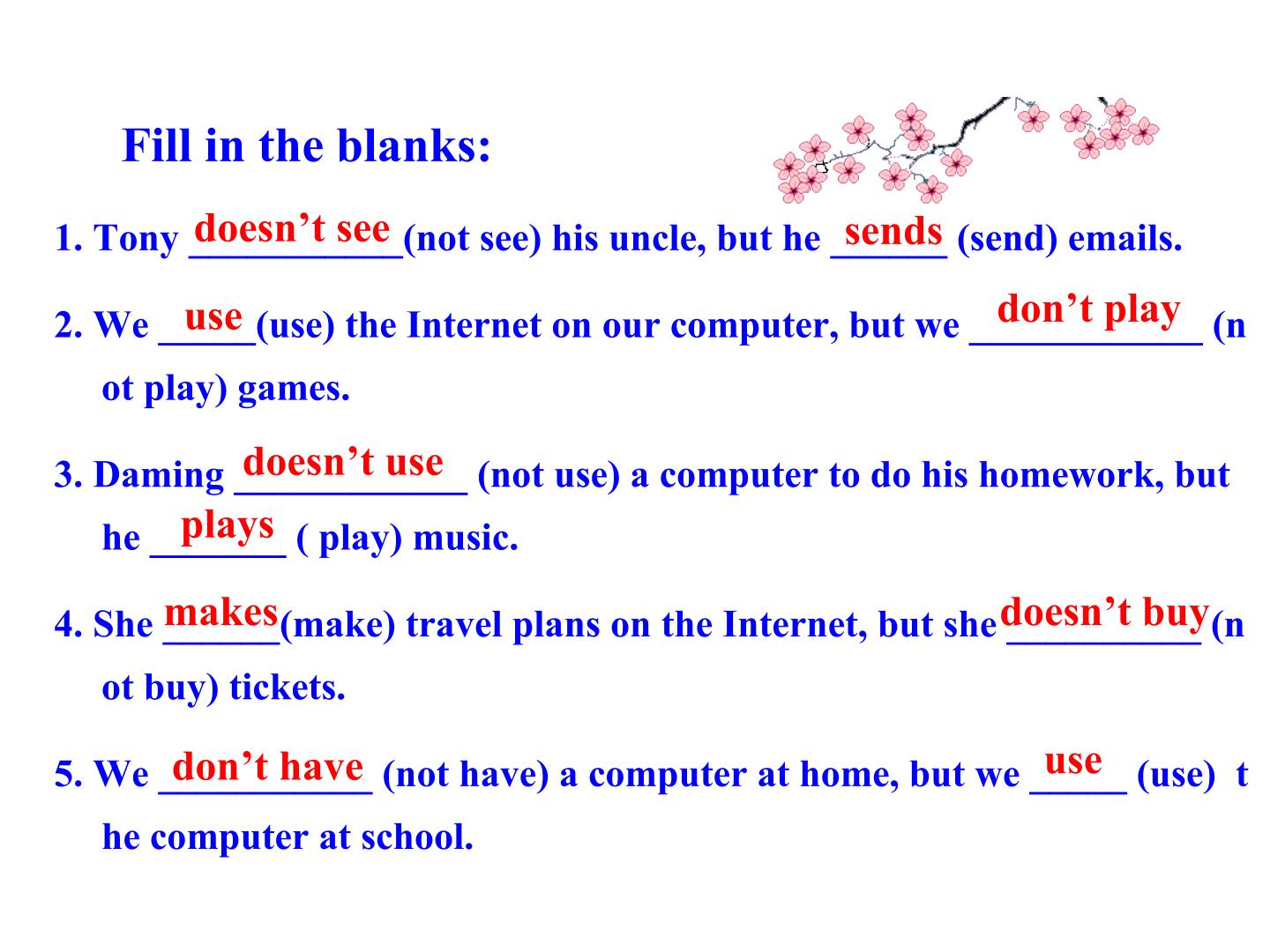 Fill in the blanks:

1. Tony doesn’t see (not see) his uncle, but he sends (send) emails.

2. We use (use) the Internet on our computer, but we don’t play (not play) games.

3. Daming doesn’t use (not use) a computer to do his homework, but he plays ( play) music.

4. She makes (make) travel plans on the Internet, but she doesn’t buy (not buy) tickets.

5. We don’t have (not have) a computer at home, but we use (use) the computer at school.